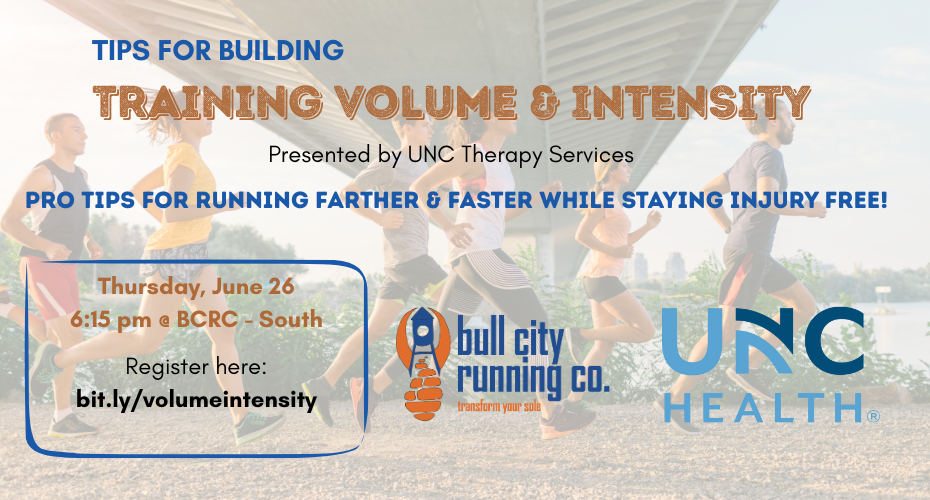 TIPS FOR BUILDING
TRAINING VOLUME & INTENSITY

Presented by UNC Therapy Services

PRO TIPS FOR RUNNING FARTHER & FASTER WHILE STAYING INJURY FREE!

Thursday, June 26
6:15 pm @ BCRC - South

Register here:
bit.ly/volumeintensity

bull city running co.
transform your sole

UNC HEALTH®